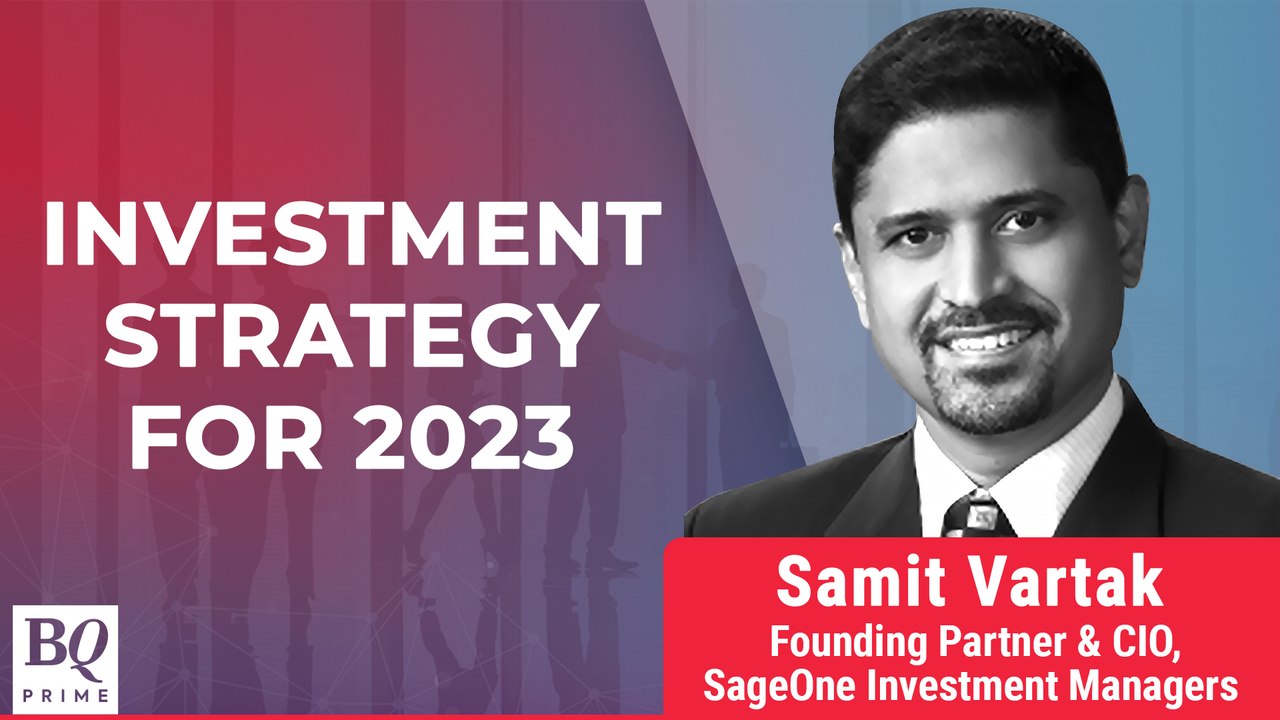 INVESTMENT STRATEGY FOR 2023

Samit Vartak
Founding Partner & CIO, SageOne Investment Managers

BQ PRIME